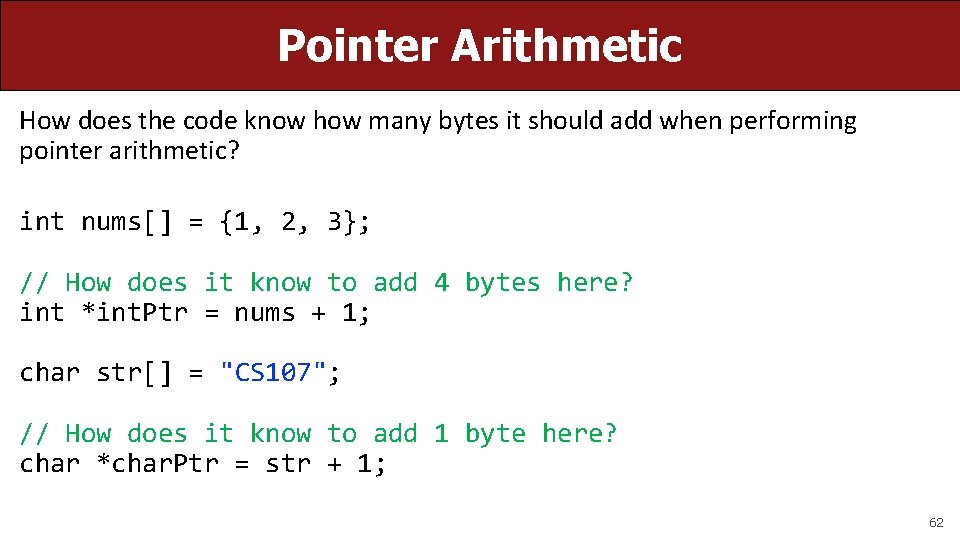 Pointer Arithmetic

How does the code know how many bytes it should add when performing pointer arithmetic?

int nums[] = {1, 2, 3};

// How does it know to add 4 bytes here?
int *intPtr = nums + 1;

char str[] = "CS107";

// How does it know to add 1 byte here?
char *charPtr = str + 1;

62